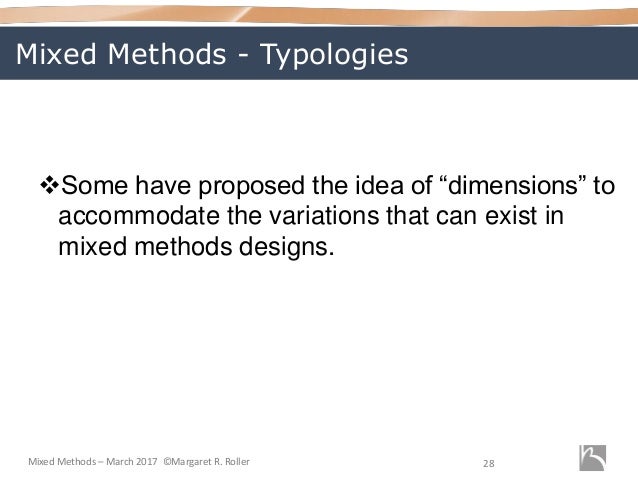 Mixed Methods - Typologies

❖Some have proposed the idea of “dimensions” to accommodate the variations that can exist in mixed methods designs.

Mixed Methods – March 2017 ©Margaret R. Roller

28